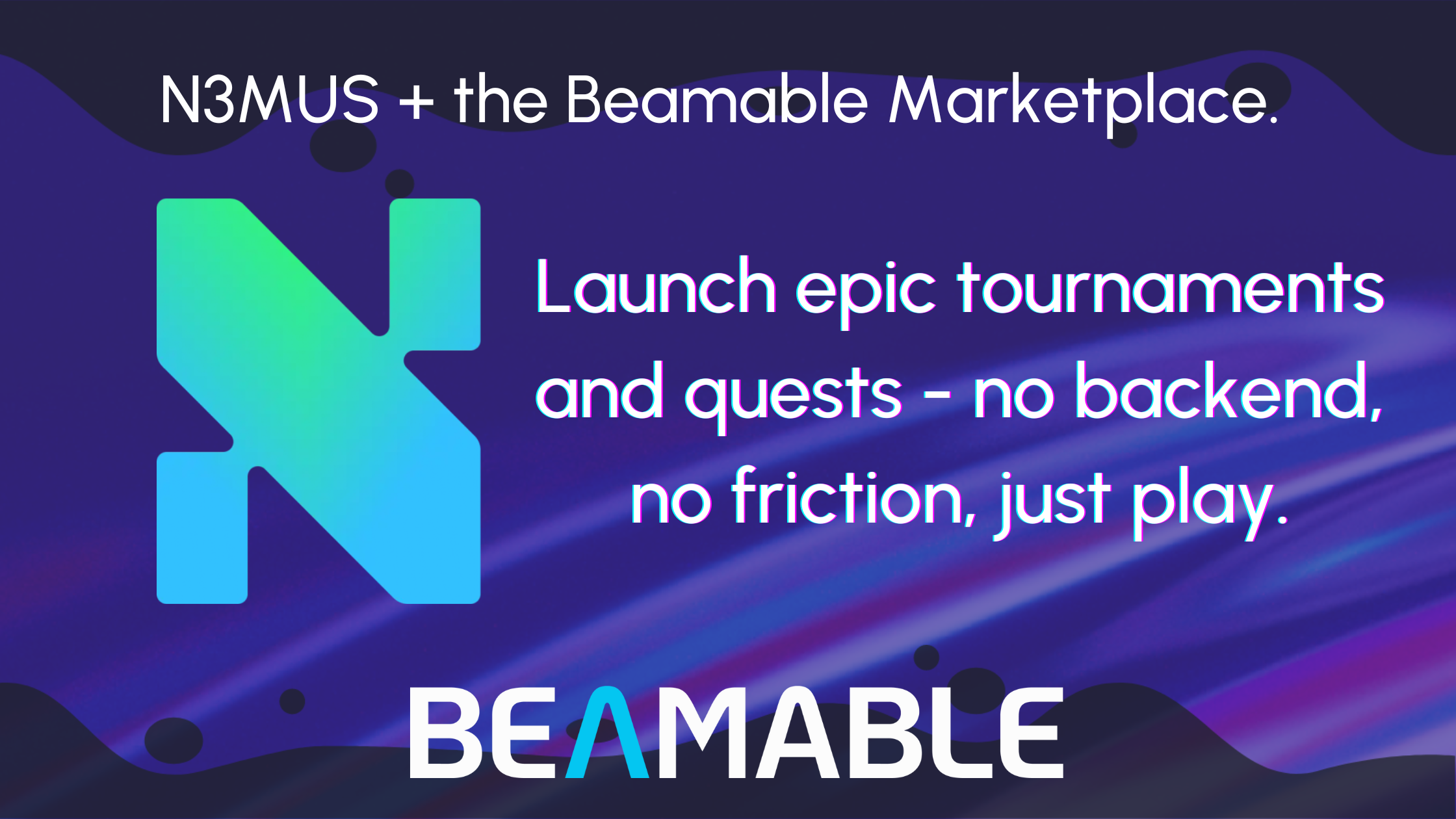 N3MUS + the Beamable Marketplace.

Launch epic tournaments and quests - no backend, no friction, just play.

BEAMABLE